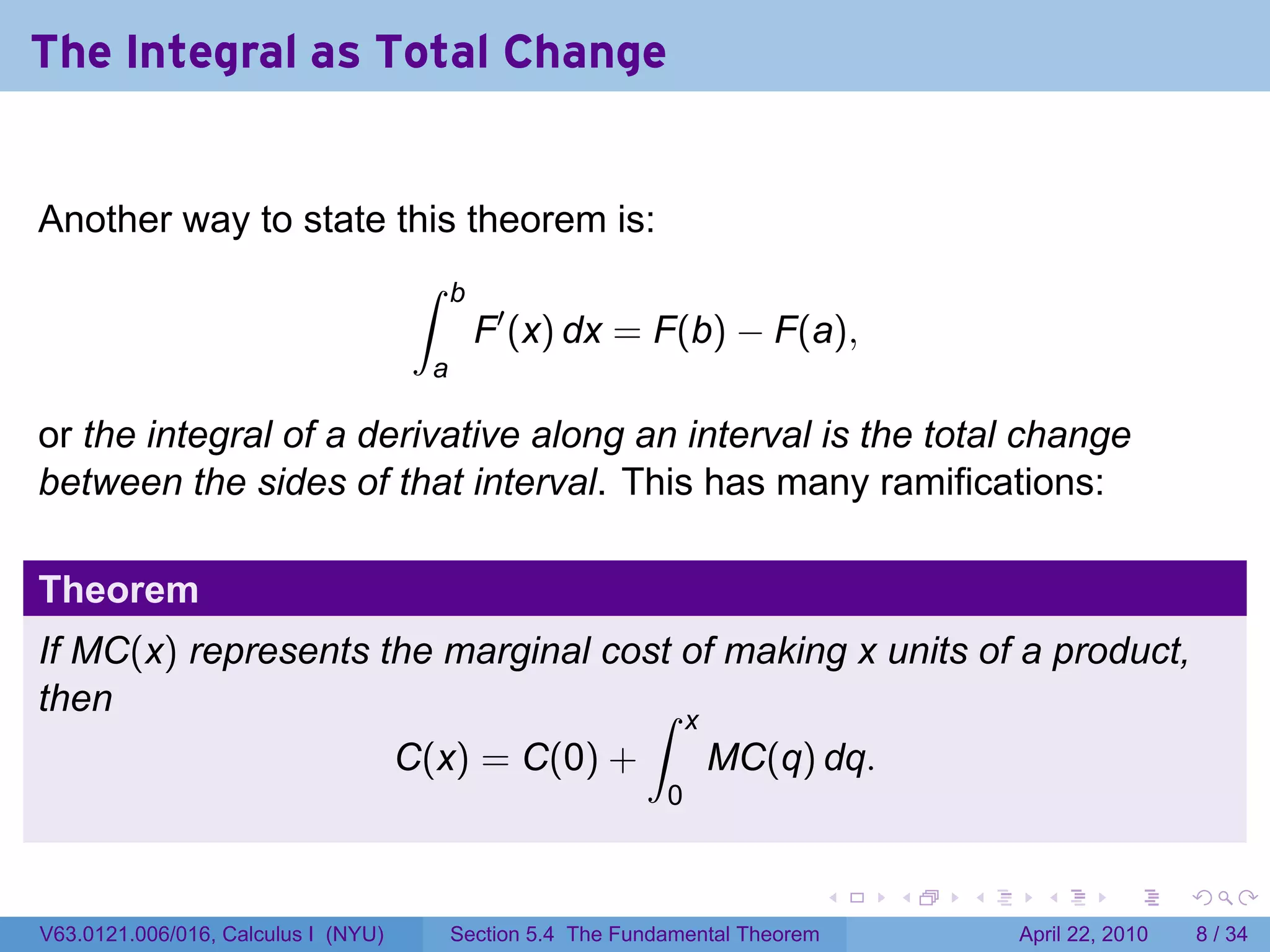 The Integral as Total Change

Another way to state this theorem is:

$$\int_a^b F'(x)\,dx = F(b) - F(a),$$

or the integral of a derivative along an interval is the total change between the sides of that interval. This has many ramifications:

Theorem

If $MC(x)$ represents the marginal cost of making $x$ units of a product, then

$$C(x) = C(0) + \int_0^x MC(q)\,dq.$$

V63.0121.006/016, Calculus I (NYU) Section 5.4 The Fundamental Theorem April 22, 2010 8 / 34